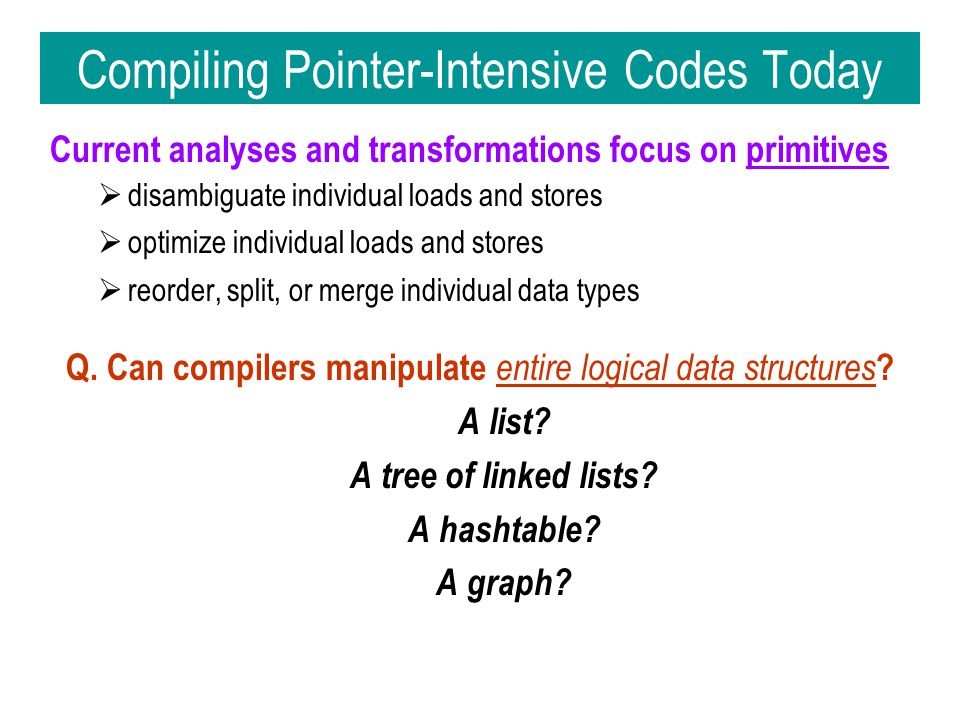 Compiling Pointer-Intensive Codes Today

Current analyses and transformations focus on primitives

➢ disambiguate individual loads and stores

➢ optimize individual loads and stores

➢ reorder, split, or merge individual data types

Q. Can compilers manipulate entire logical data structures?

A list?

A tree of linked lists?

A hashtable?

A graph?